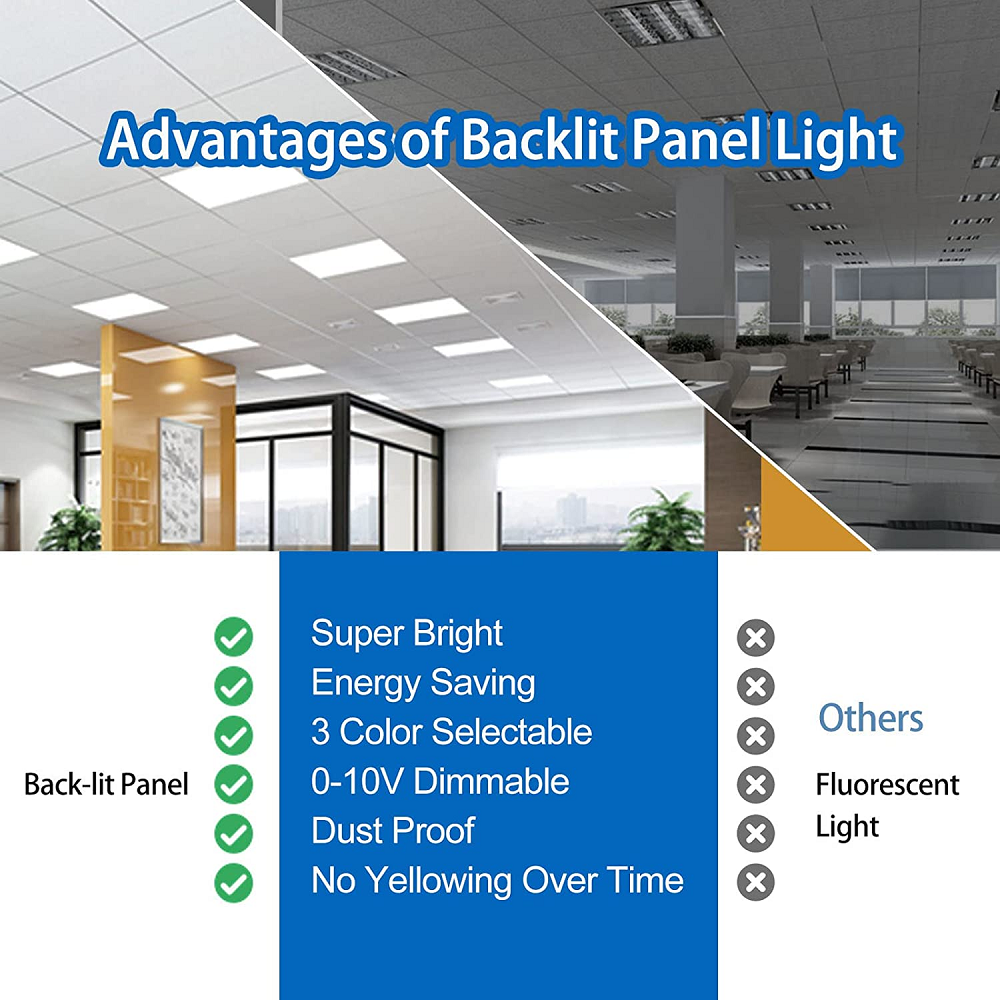 Advantages of Backlit Panel Light

Back-lit Panel

Super Bright
Energy Saving
3 Color Selectable
0-10V Dimmable
Dust Proof
No Yellowing Over Time

Others
Fluorescent Light